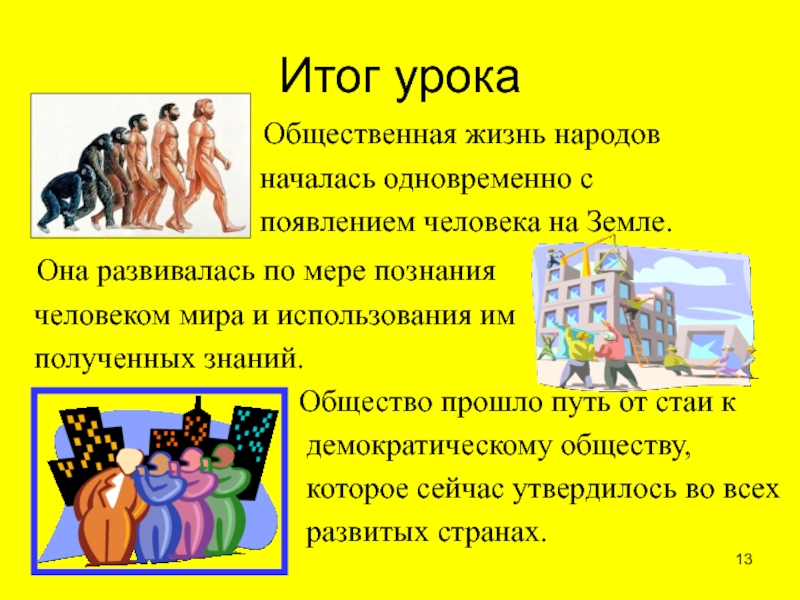 Итог урока

Общественная жизнь народов началась одновременно с появлением человека на Земле.

Она развивалась по мере познания человеком мира и использования им полученных знаний.

Общество прошло путь от стаи к демократическому обществу, которое сейчас утвердилось во всех развитых странах.

13